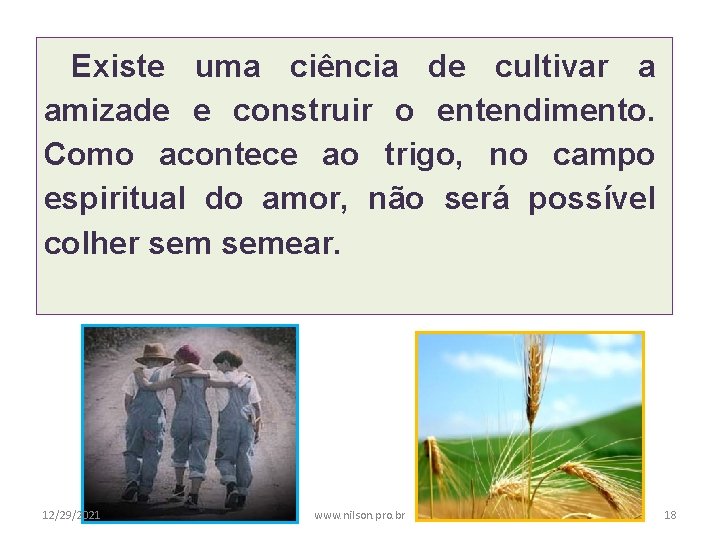 Existe uma ciência de cultivar a amizade e construir o entendimento. Como acontece ao trigo, no campo espiritual do amor, não será possível colher sem semear.

12/29/2021 www.nilson.pro.br 18